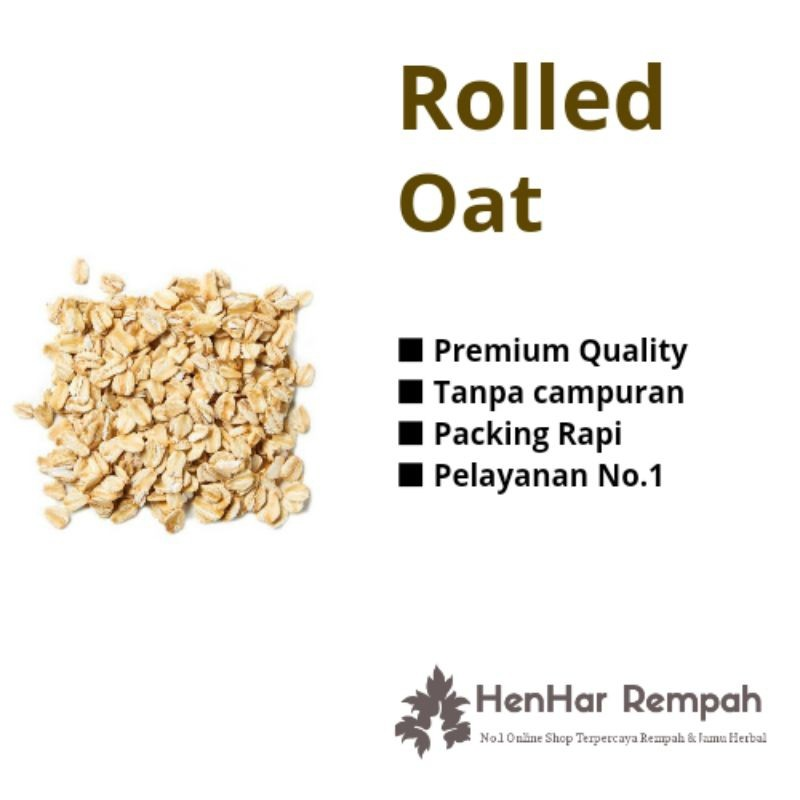 Rolled Oat

■ Premium Quality
■ Tanpa campuran
■ Packing Rapi
■ Pelayanan No.1

HenHar Rempah
No.1 Online Shop Terpercaya Rempah & Jamu Herbal